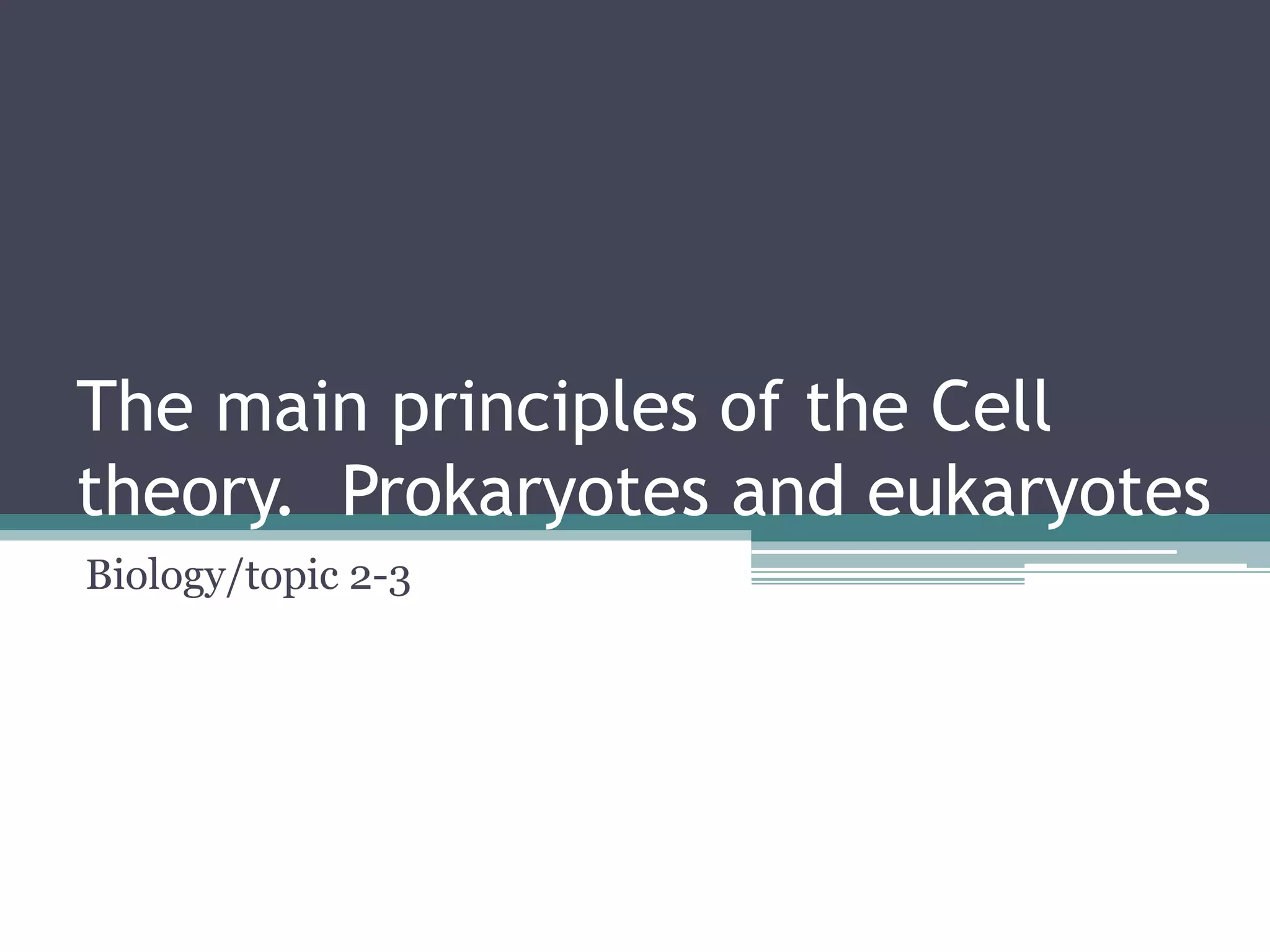 The main principles of the Cell theory.  Prokaryotes and eukaryotes

Biology/topic 2-3